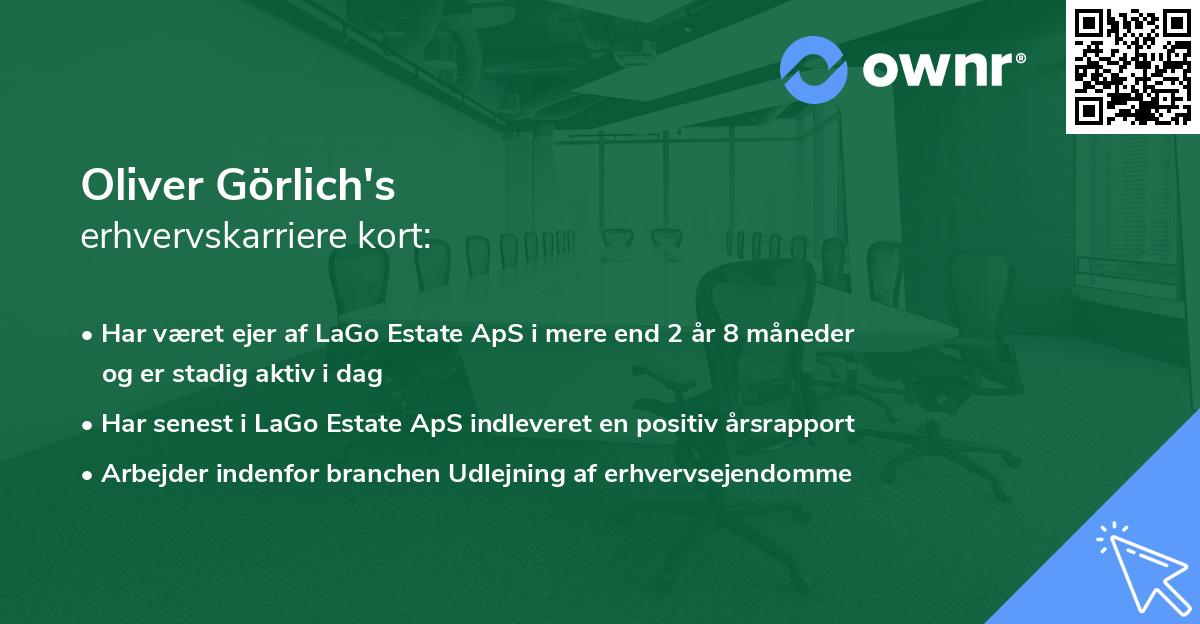 ownr®

Oliver Görlich's
erhvervskarriere kort:

• Har været ejer af LaGo Estate ApS i mere end 2 år 8 måneder og er stadig aktiv i dag
• Har senest i LaGo Estate ApS indleveret en positiv årsrapport
• Arbejder indenfor branchen Udlejning af erhvervsejendomme